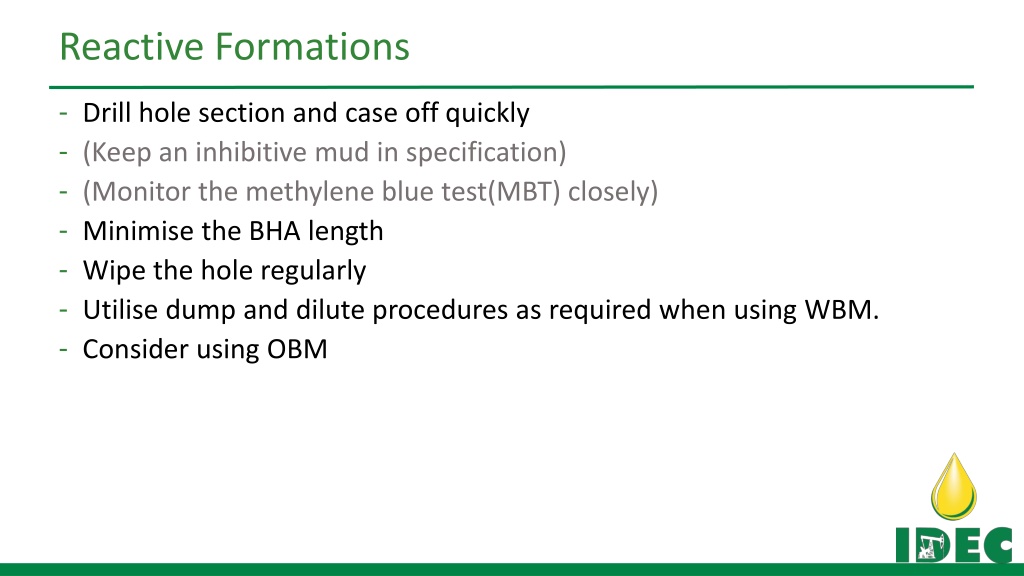 Reactive Formations

- Drill hole section and case off quickly
- (Keep an inhibitive mud in specification)
- (Monitor the methylene blue test(MBT) closely)
- Minimise the BHA length
- Wipe the hole regularly
- Utilise dump and dilute procedures as required when using WBM.
- Consider using OBM

IDEC